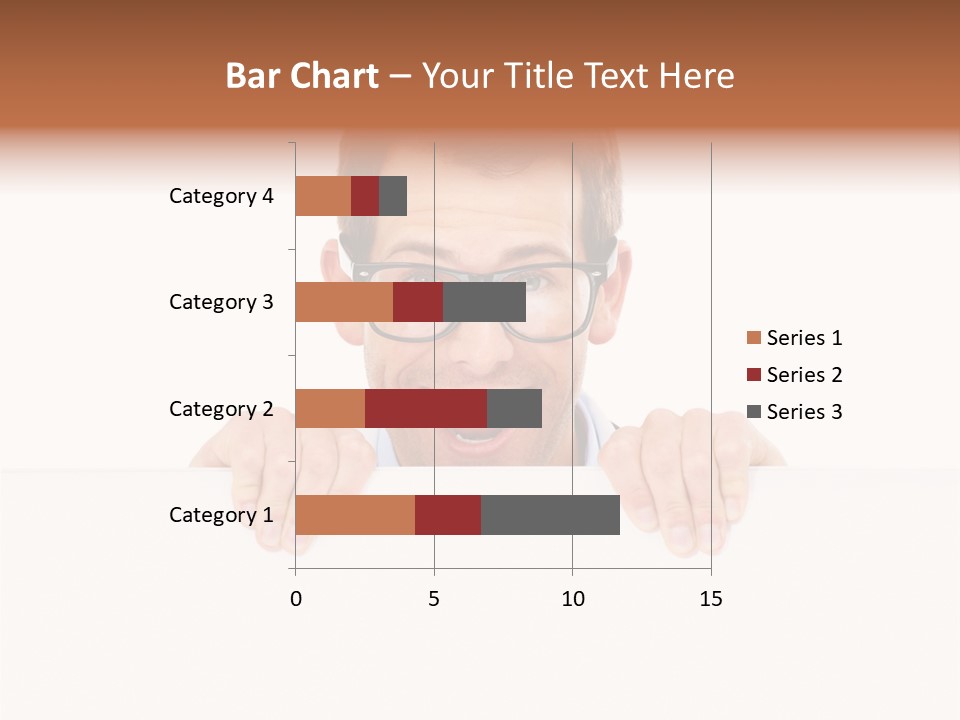 Bar Chart – Your Title Text Here

Category 4
Category 3
Category 2
Category 1

0 5 10 15

Series 1
Series 2
Series 3